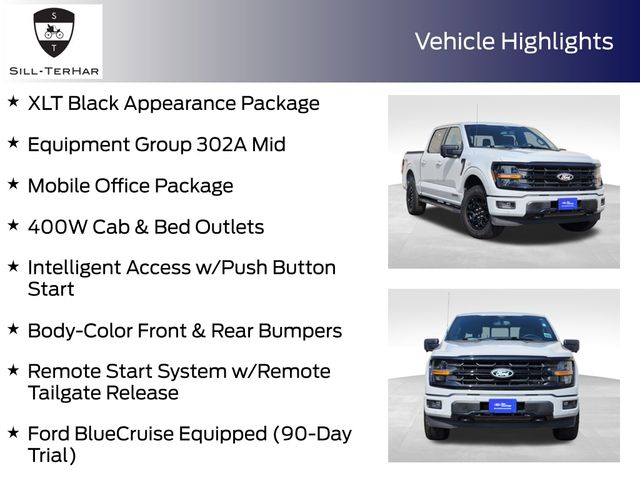 S
T
SILL-TERHAR

Vehicle Highlights

★ XLT Black Appearance Package

★ Equipment Group 302A Mid

★ Mobile Office Package

★ 400W Cab & Bed Outlets

★ Intelligent Access w/Push Button Start

★ Body-Color Front & Rear Bumpers

★ Remote Start System w/Remote Tailgate Release

★ Ford BlueCruise Equipped (90-Day Trial)

Ford

Ford